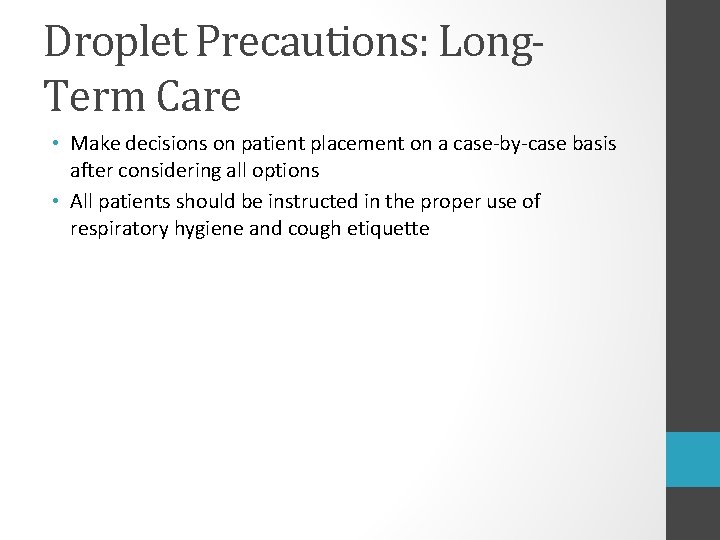 Droplet Precautions: Long-Term Care

• Make decisions on patient placement on a case-by-case basis after considering all options
• All patients should be instructed in the proper use of respiratory hygiene and cough etiquette